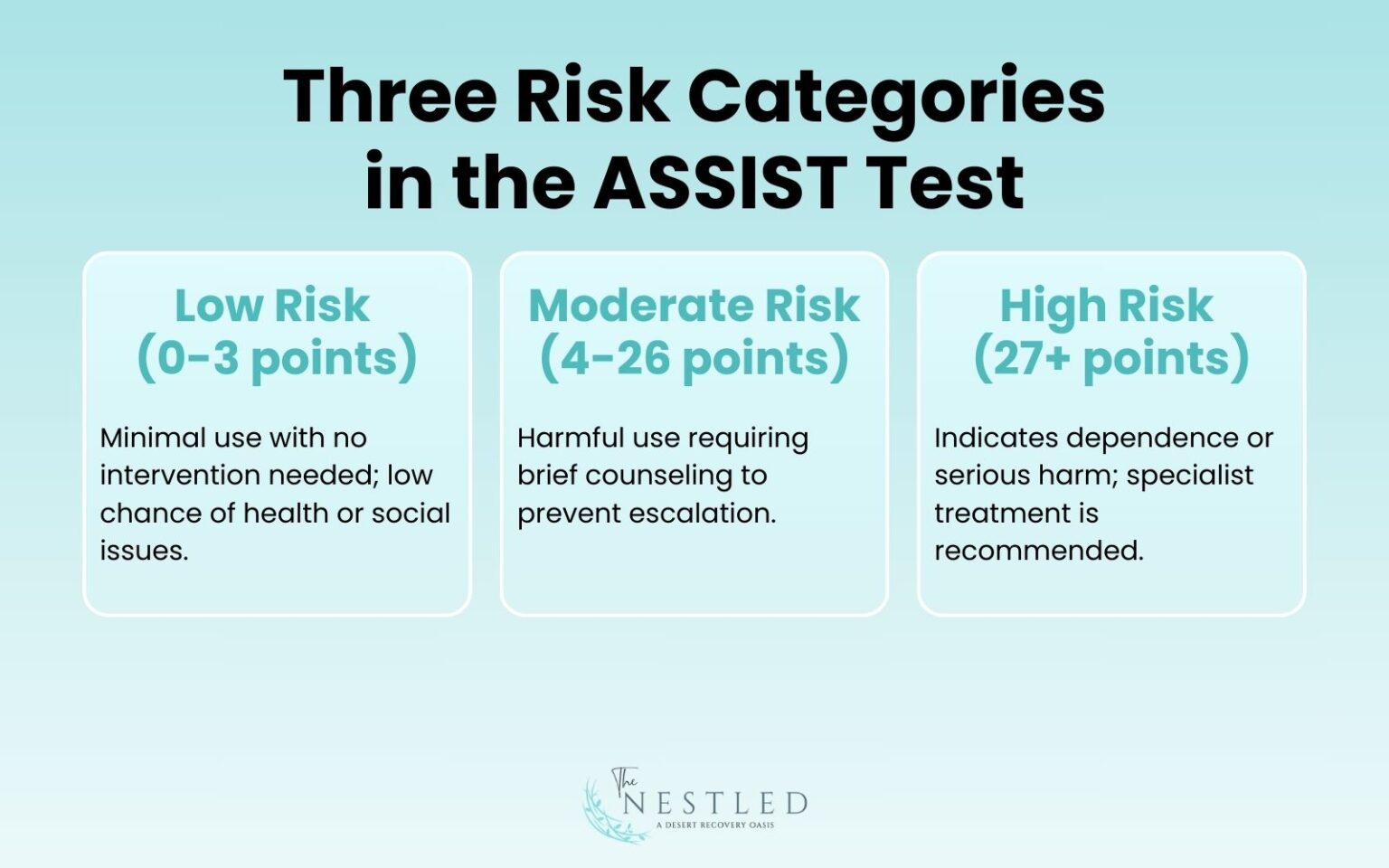 Three Risk Categories in the ASSIST Test

Low Risk (0-3 points)

Minimal use with no intervention needed; low chance of health or social issues.

Moderate Risk (4-26 points)

Harmful use requiring brief counseling to prevent escalation.

High Risk (27+ points)

Indicates dependence or serious harm; specialist treatment is recommended.

The NESTLED
A DESERT RECOVERY OASIS